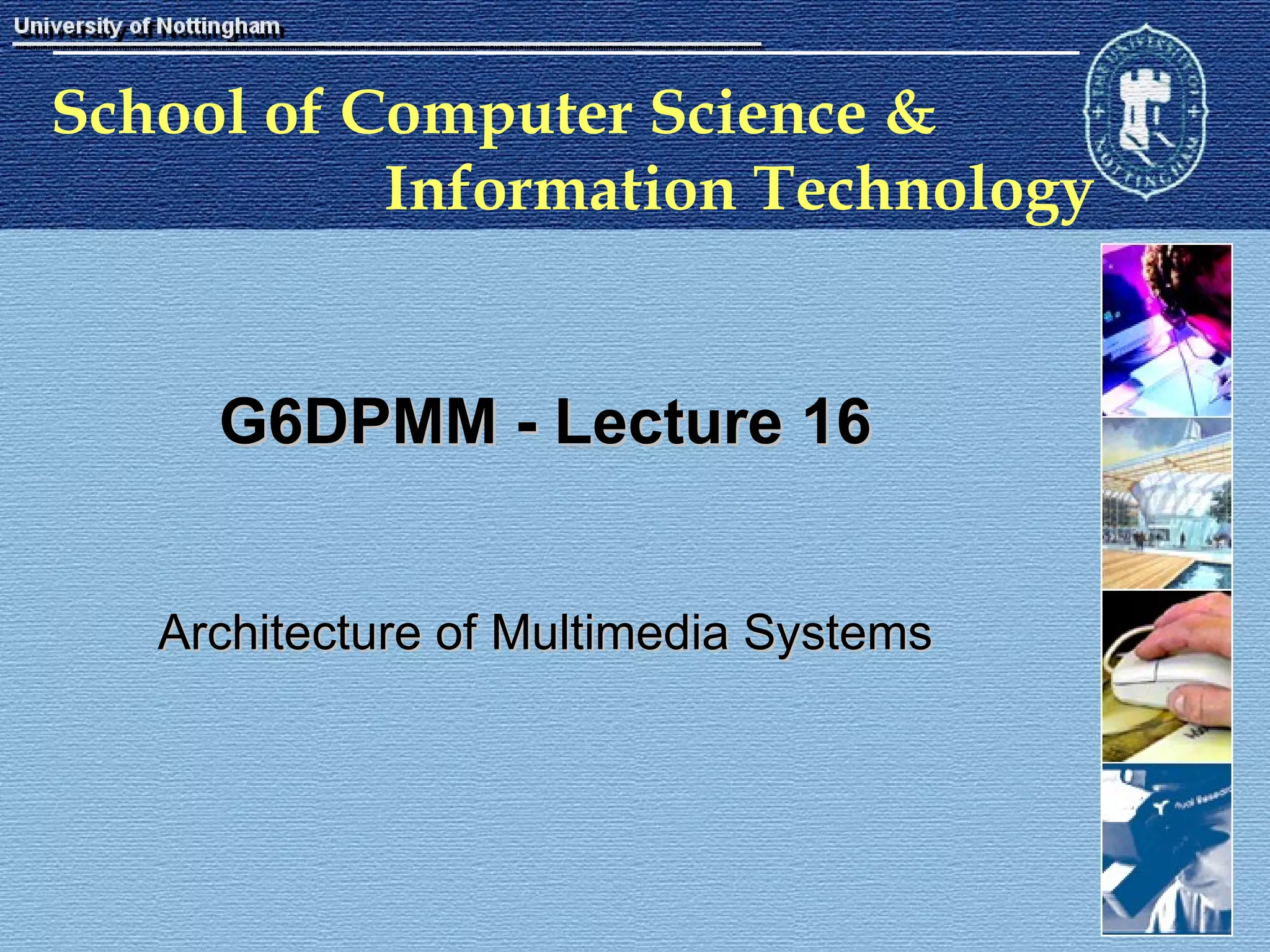 University of Nottingham

School of Computer Science & Information Technology

G6DPMM - Lecture 16

Architecture of Multimedia Systems